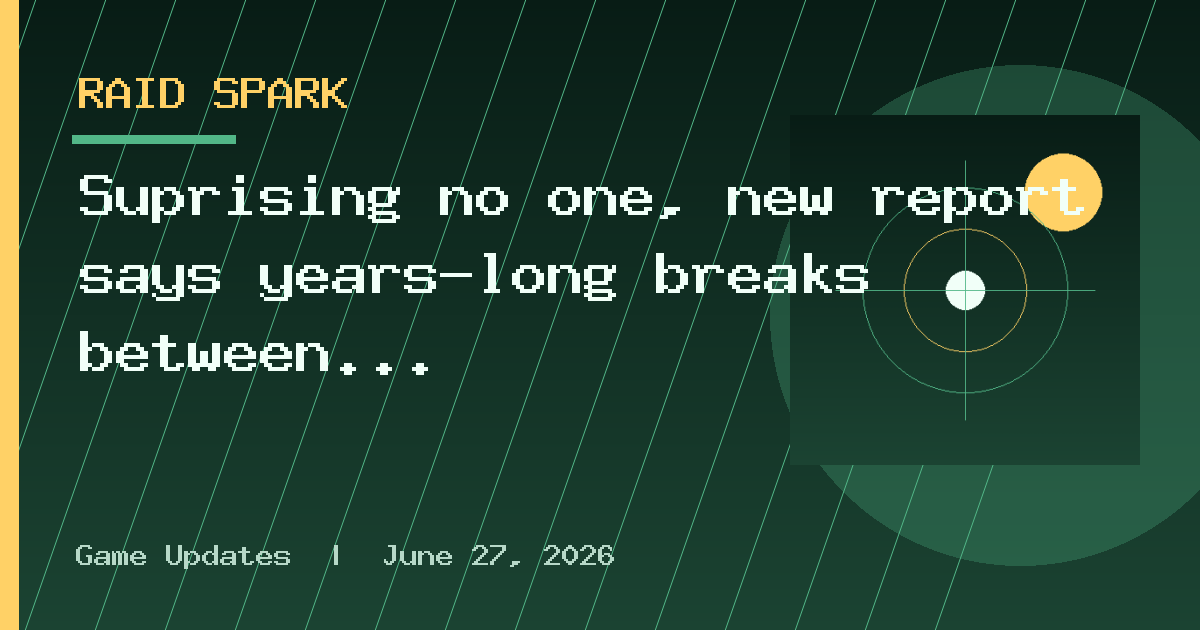 RAID SPARK

Suprising no one, new report says years-long breaks between...

Game Updates | June 27, 2026